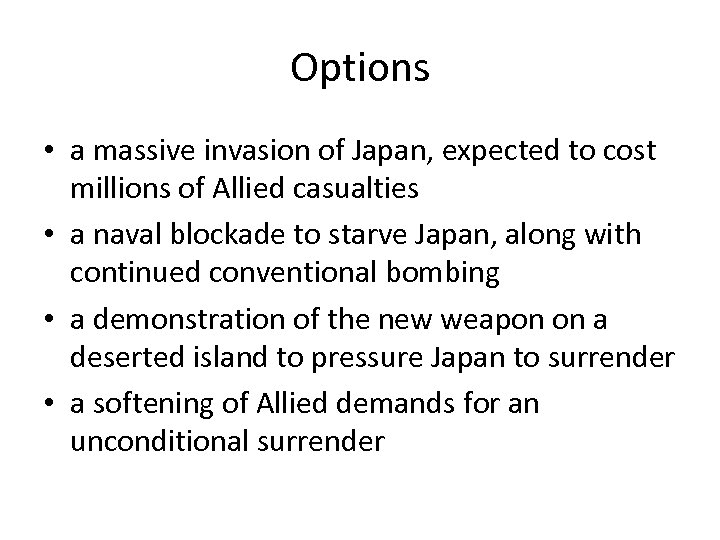 Options

• a massive invasion of Japan, expected to cost millions of Allied casualties
• a naval blockade to starve Japan, along with continued conventional bombing
• a demonstration of the new weapon on a deserted island to pressure Japan to surrender
• a softening of Allied demands for an unconditional surrender